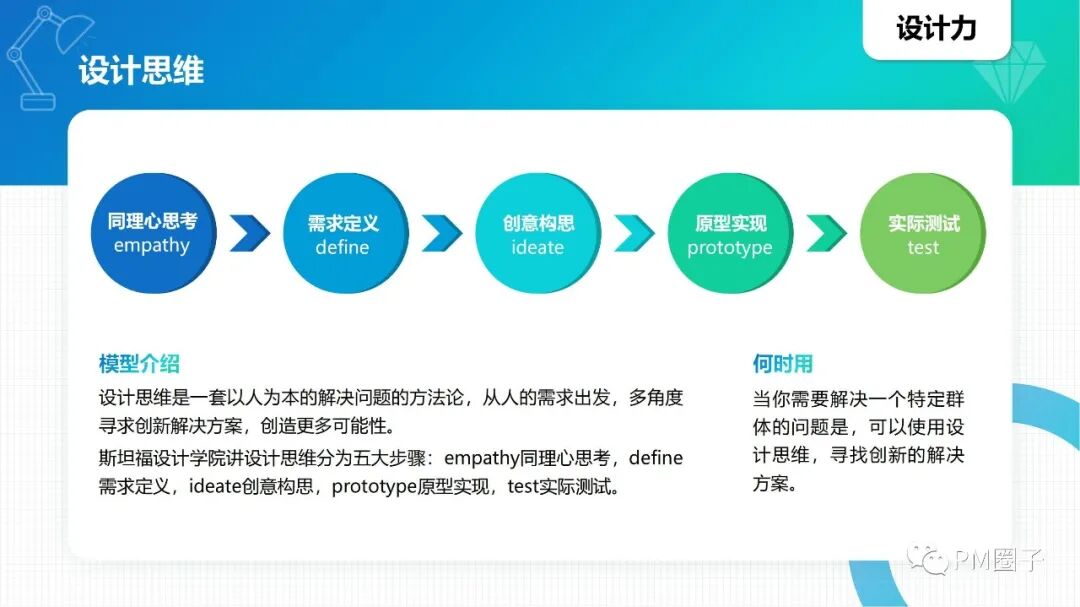 设计力

设计思维

同理心思考
empathy

需求定义
define

创意构思
ideate

原型实现
prototype

实际测试
test

模型介绍

设计思维是一套以人为本的解决问题的方法论，从人的需求出发，多角度寻求创新解决方案，创造更多可能性。

斯坦福设计学院讲设计思维分为五大步骤：empathy同理心思考，define需求定义，ideate创意构思，prototype原型实现，test实际测试。

何时用

当你需要解决一个特定群体的问题是，可以使用设计思维，寻找创新的解决方案。

PM圈子